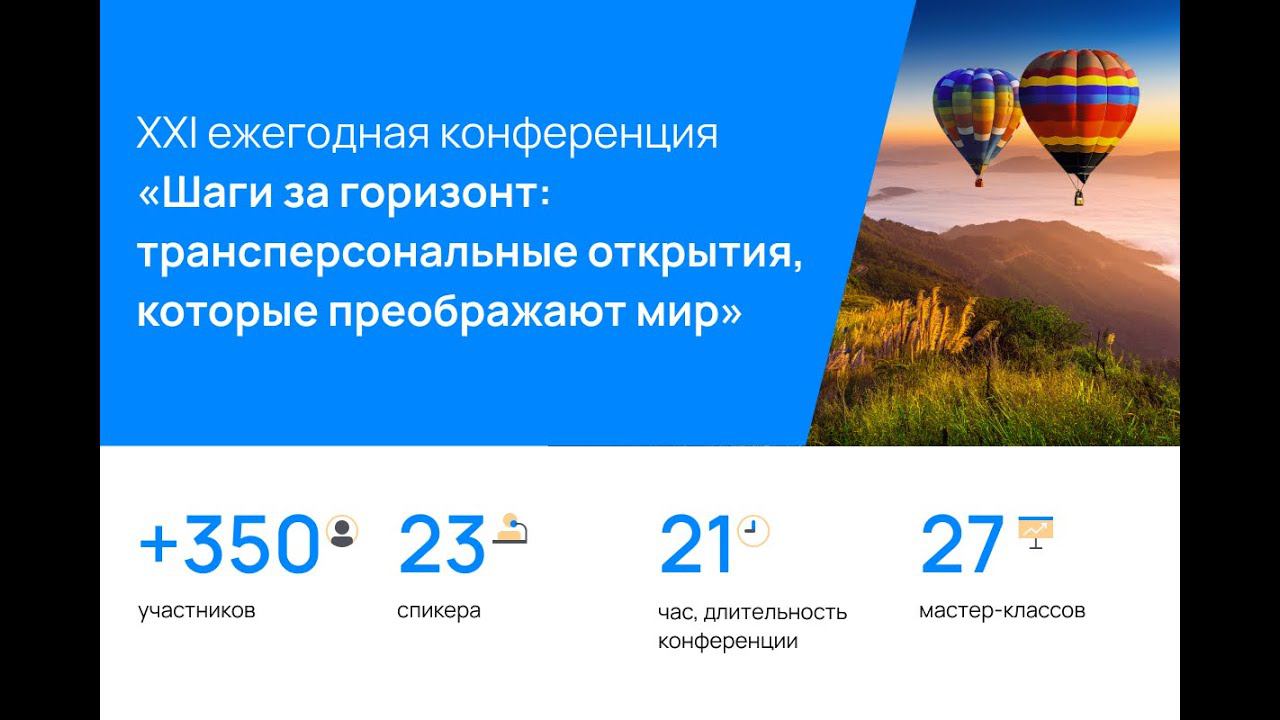 XXI ежегодная конференция
«Шаги за горизонт: трансперсональные открытия, которые преображают мир»

+350
участников

23
спикера

21
час, длительность конференции

27
мастер-классов